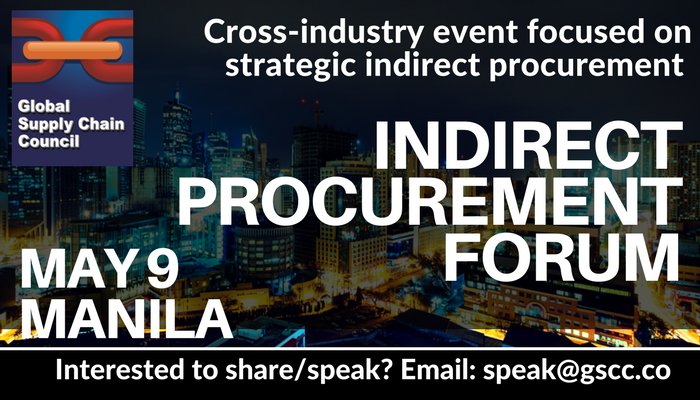 Global Supply Chain Council

Cross-industry event focused on strategic indirect procurement

INDIRECT PROCUREMENT FORUM

MAY 9 MANILA

Interested to share/speak? Email: speak@gscc.co